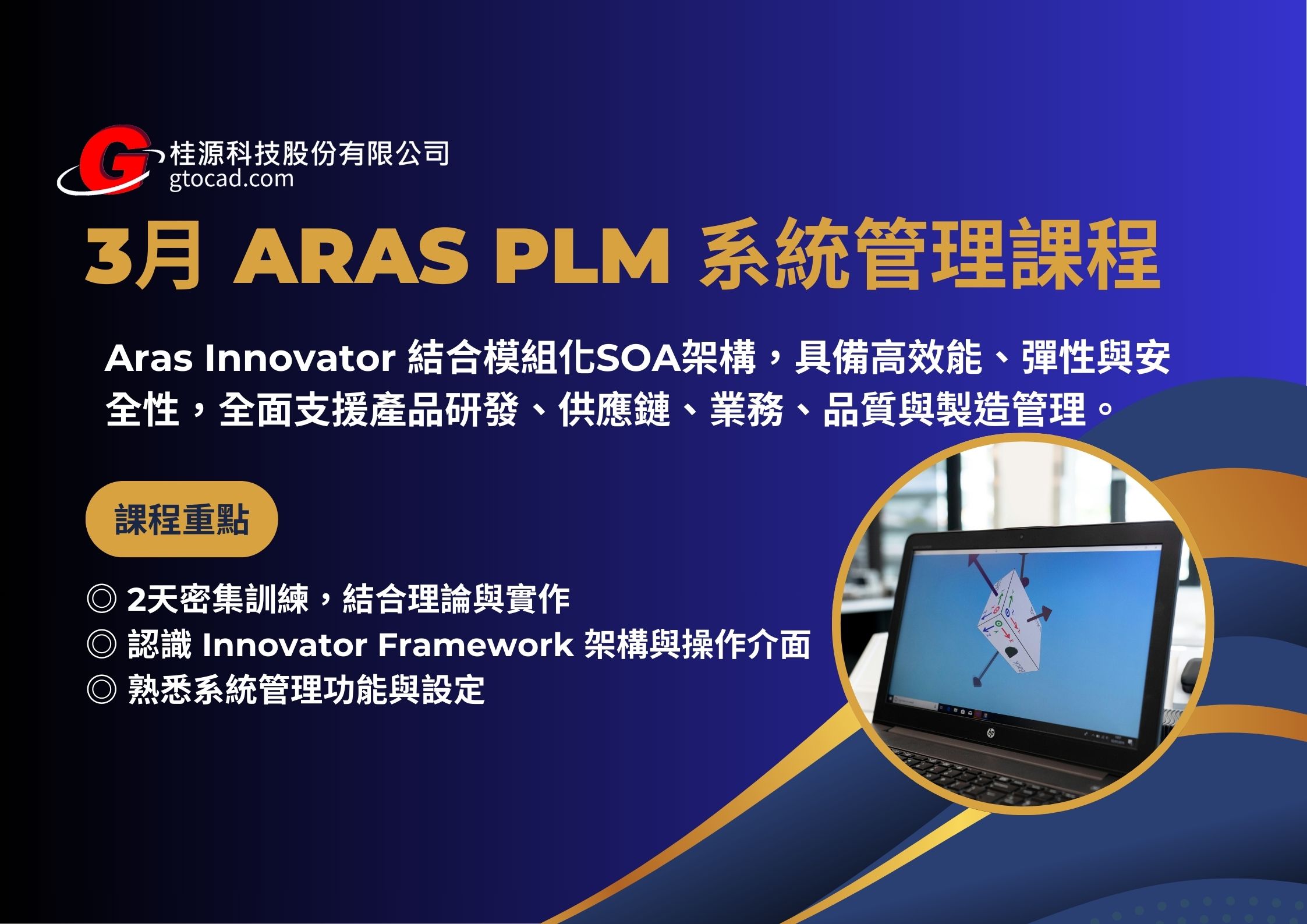 G 桂源科技股份有限公司
gtocad.com

3月 ARAS PLM 系統管理課程

Aras Innovator 結合模組化SOA架構，具備高效能、彈性與安全性，全面支援產品研發、供應鏈、業務、品質與製造管理。

課程重點

◎ 2天密集訓練，結合理論與實作
◎ 認識 Innovator Framework 架構與操作介面
◎ 熟悉系統管理功能與設定